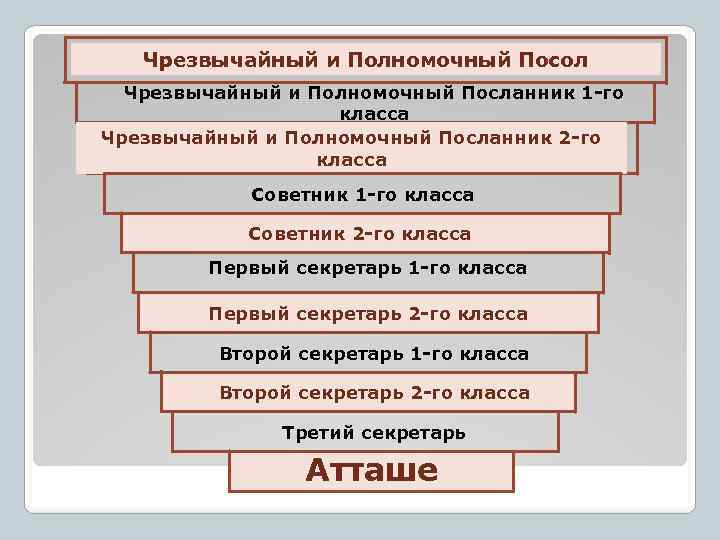 Чрезвычайный и Полномочный Посол

Чрезвычайный и Полномочный Посланник 1-го класса

Чрезвычайный и Полномочный Посланник 2-го класса

Советник 1-го класса

Советник 2-го класса

Первый секретарь 1-го класса

Первый секретарь 2-го класса

Второй секретарь 1-го класса

Второй секретарь 2-го класса

Третий секретарь

Атташе